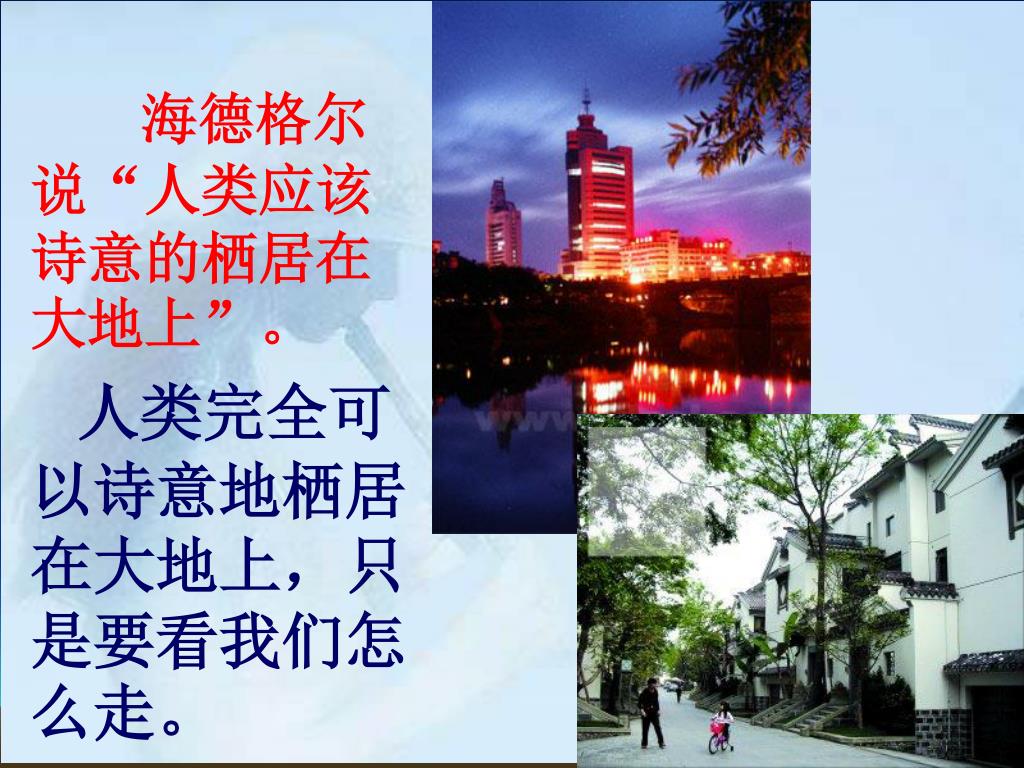 海德格尔说“人类应该诗意的栖居在大地上”。

人类完全可以诗意地栖居在大地上，只是要看我们怎么走。